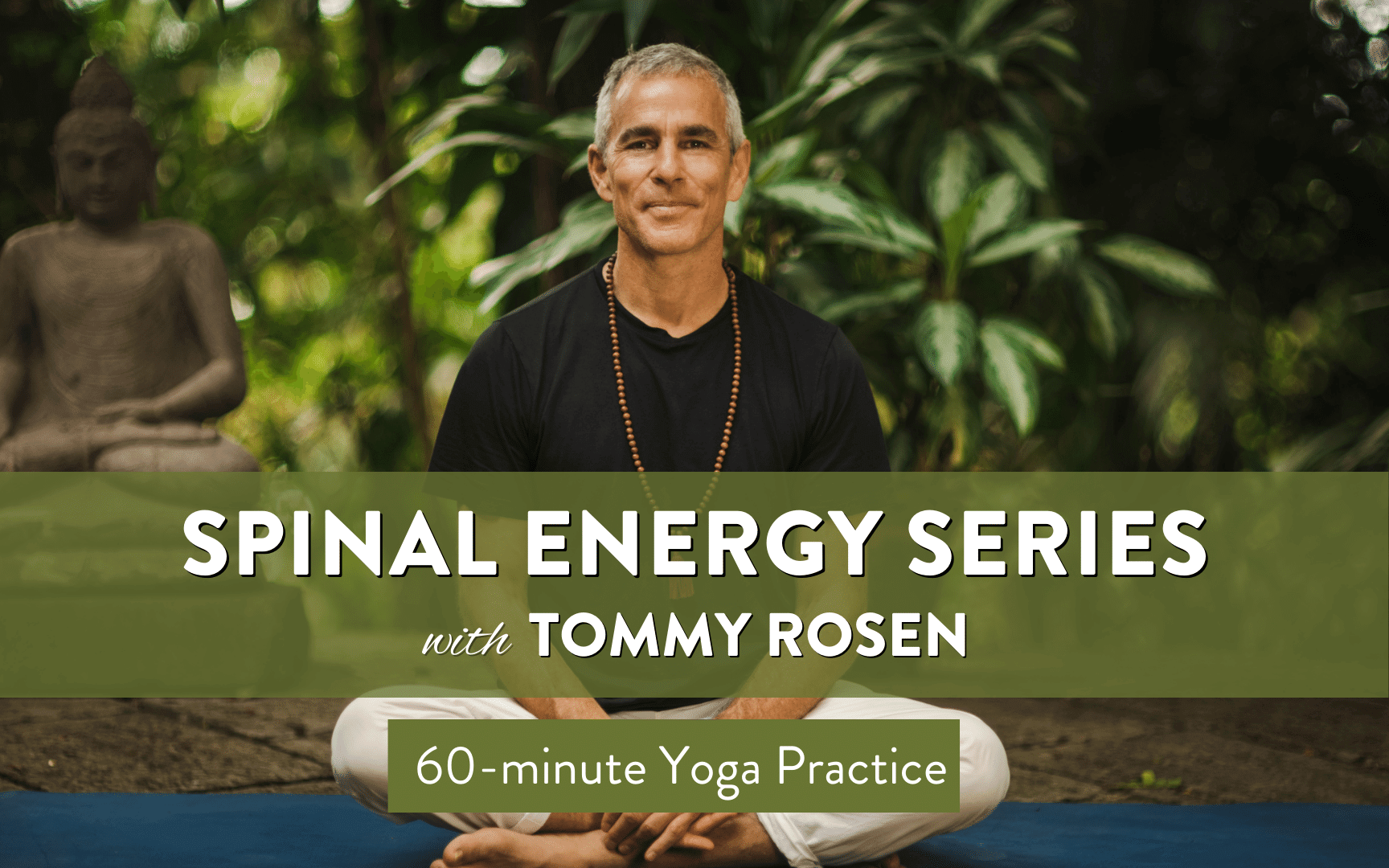 SPINAL ENERGY SERIES

with TOMMY ROSEN

60-minute Yoga Practice